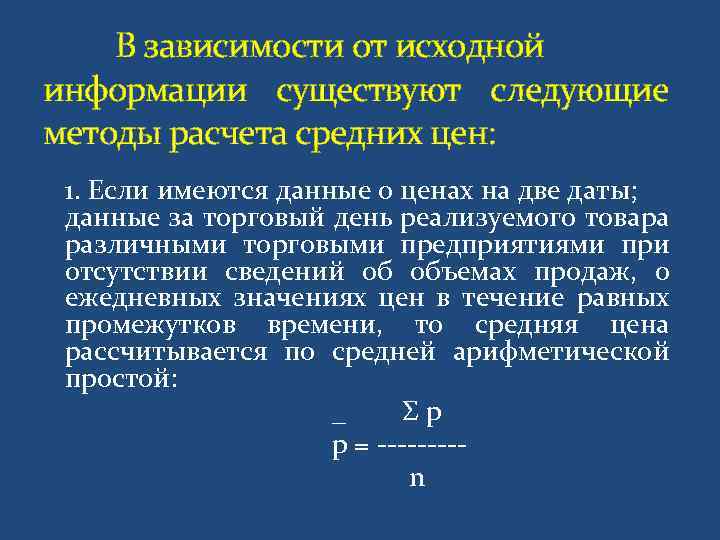 В зависимости от исходной информации существуют следующие методы расчета средних цен:

1. Если имеются данные о ценах на две даты; данные за торговый день реализуемого товара различными торговыми предприятиями при отсутствии сведений об объемах продаж, о ежедневных значениях цен в течение равных промежутков времени, то средняя цена рассчитывается по средней арифметической простой:

$\bar{p} = \frac{\Sigma p}{n}$